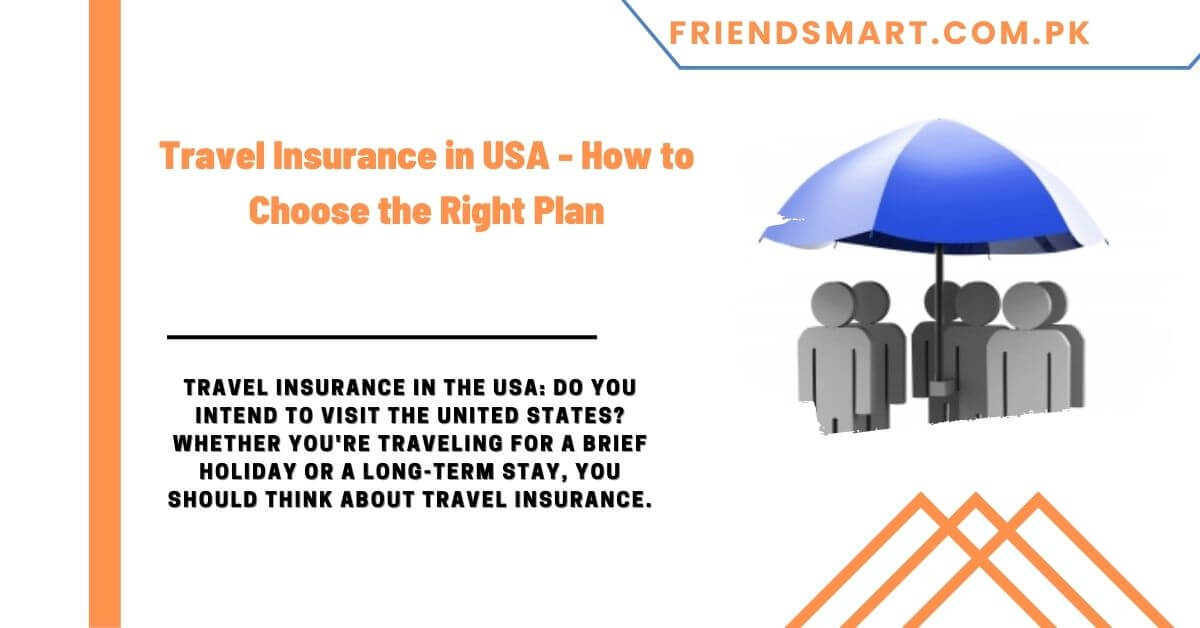 FRIENDSMART.COM.PK

Travel Insurance in USA - How to Choose the Right Plan

TRAVEL INSURANCE IN THE USA: DO YOU INTEND TO VISIT THE UNITED STATES? WHETHER YOU'RE TRAVELING FOR A BRIEF HOLIDAY OR A LONG-TERM STAY, YOU SHOULD THINK ABOUT TRAVEL INSURANCE.